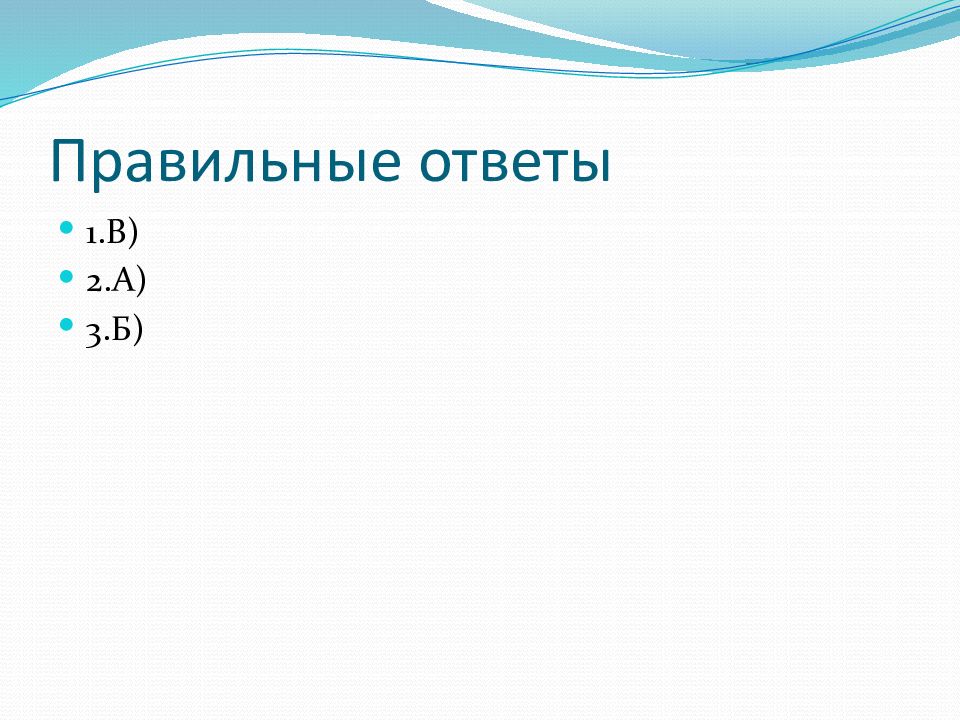 Правильные ответы

1.В)
2.А)
3.Б)